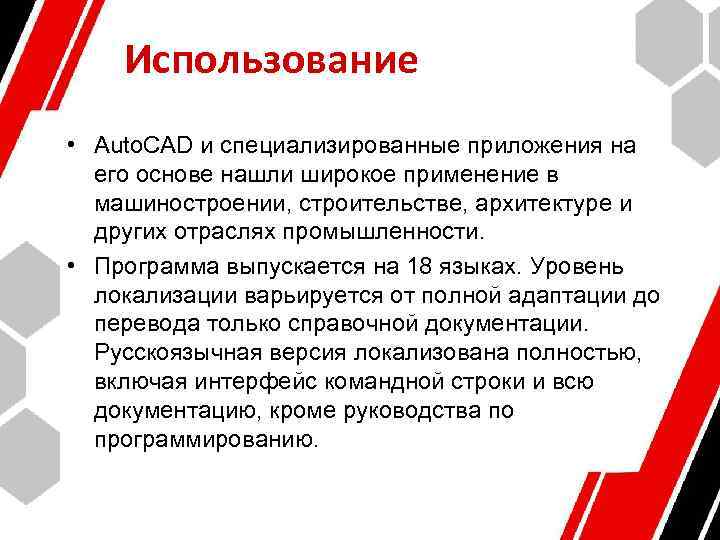 Использование

• AutoCAD и специализированные приложения на его основе нашли широкое применение в машиностроении, строительстве, архитектуре и других отраслях промышленности.

• Программа выпускается на 18 языках. Уровень локализации варьируется от полной адаптации до перевода только справочной документации. Русскоязычная версия локализована полностью, включая интерфейс командной строки и всю документацию, кроме руководства по программированию.